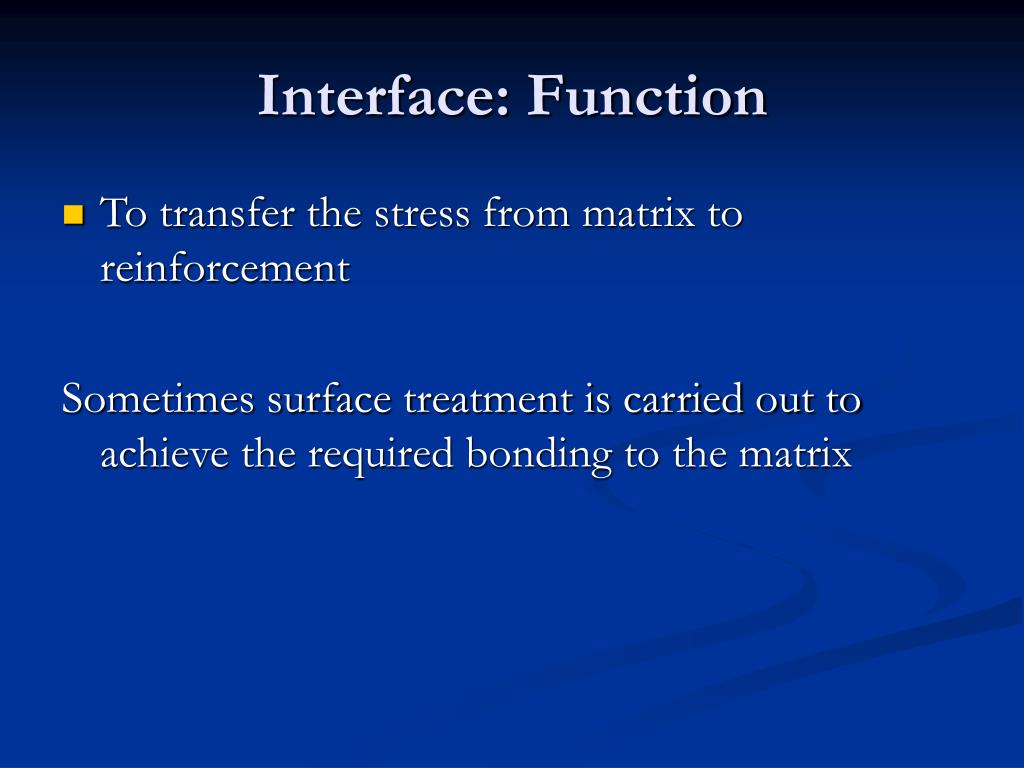 Interface: Function

To transfer the stress from matrix to reinforcement

Sometimes surface treatment is carried out to achieve the required bonding to the matrix